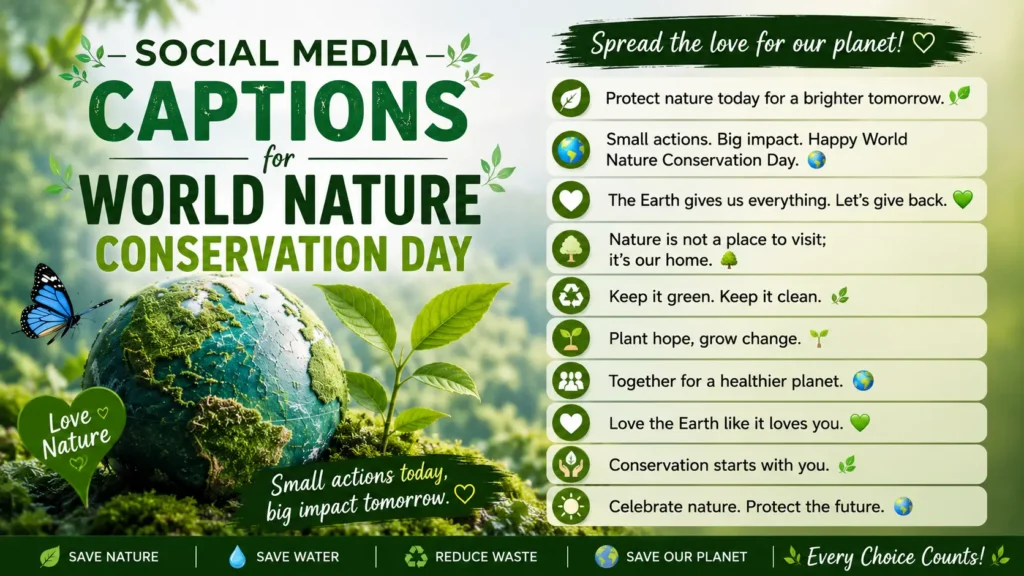 SOCIAL MEDIA CAPTIONS for WORLD NATURE CONSERVATION DAY

Love Nature

Small actions today, big impact tomorrow.

Spread the love for our planet!

Protect nature today for a brighter tomorrow.

Small actions. Big impact. Happy World Nature Conservation Day.

The Earth gives us everything. Let's give back.

Nature is not a place to visit; it's our home.

Keep it green. Keep it clean.

Plant hope, grow change.

Together for a healthier planet.

Love the Earth like it loves you.

Conservation starts with you.

Celebrate nature. Protect the future.

SAVE NATURE | SAVE WATER | REDUCE WASTE | SAVE OUR PLANET | Every Choice Counts!